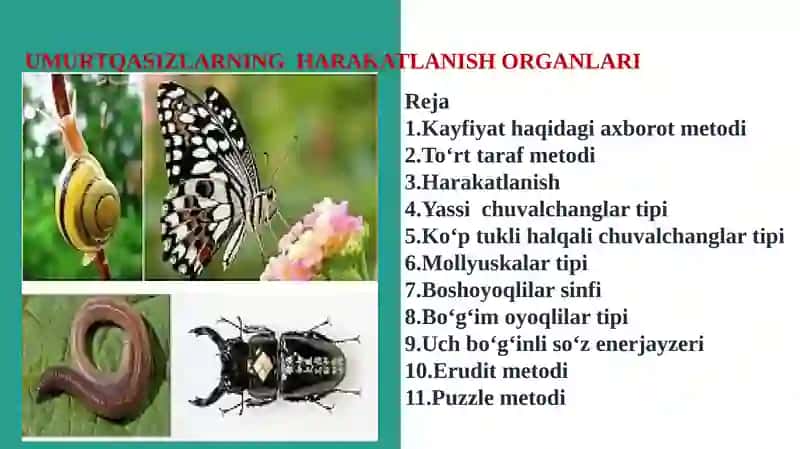 UMURTQASIZLARNING HARAKATLANISH ORGANLARI

Reja
1.Kayfiyat haqidagi axborot metodi
2.To‘rt taraf metodi
3.Harakatlanish
4.Yassi chuvalchanglar tipi
5.Ko‘p tukli halqali chuvalchanglar tipi
6.Mollyuskalar tipi
7.Boshoyoqlilar sinfi
8.Bo‘g‘im oyoqlilar tipi
9.Uch bo‘g‘inli so‘z enerjayzeri
10.Erudit metodi
11.Puzzle metodi